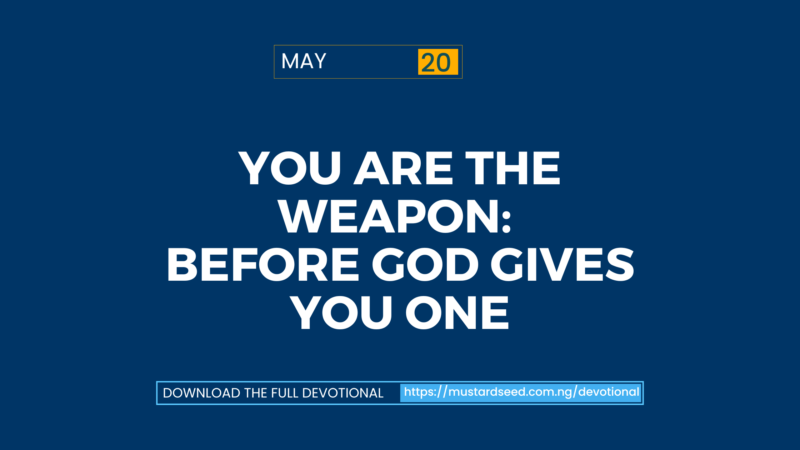 MAY 20

YOU ARE THE WEAPON: BEFORE GOD GIVES YOU ONE

DOWNLOAD THE FULL DEVOTIONAL https://mustardseed.com.ng/devotional